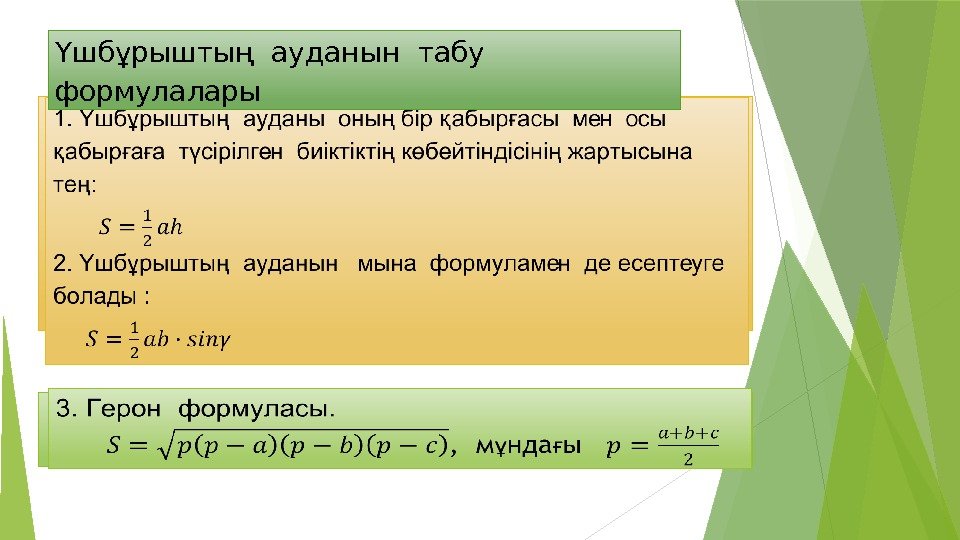 Үшбұрыштың ауданын табу формулалары

1. Үшбұрыштың ауданы оның бір қабырғасы мен осы қабырғаға түсірілген биіктіктің көбейтіндісінің жартысына тең:

$S = \frac{1}{2}ah$

2. Үшбұрыштың ауданын мына формуламен де есептеуге болады :

$S = \frac{1}{2}ab \cdot sin\gamma$

3. Герон формуласы.

$S = \sqrt{p(p-a)(p-b)(p-c)}$, мұндағы $p = \frac{a+b+c}{2}$